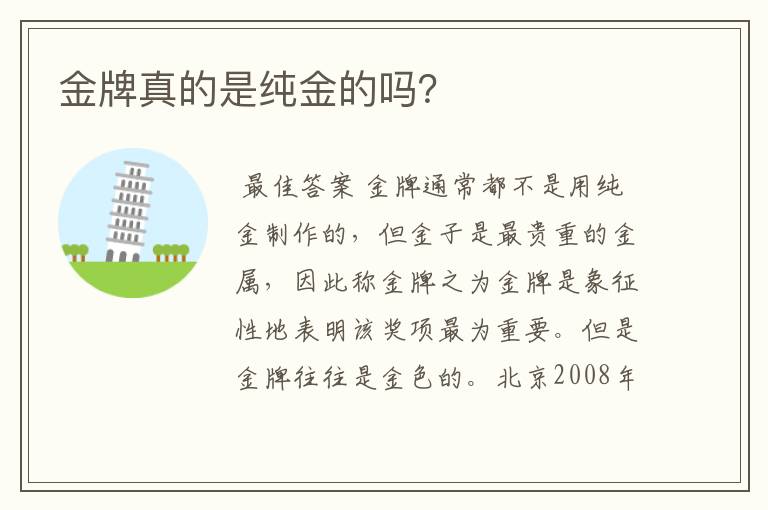 金牌真的是纯金的吗?

最佳答案 金牌通常都不是用纯金制作的，但金子是最贵重的金属，因此称金牌之为金牌是象征性地表明该奖项最为重要。但是金牌往往是金色的。北京2008年